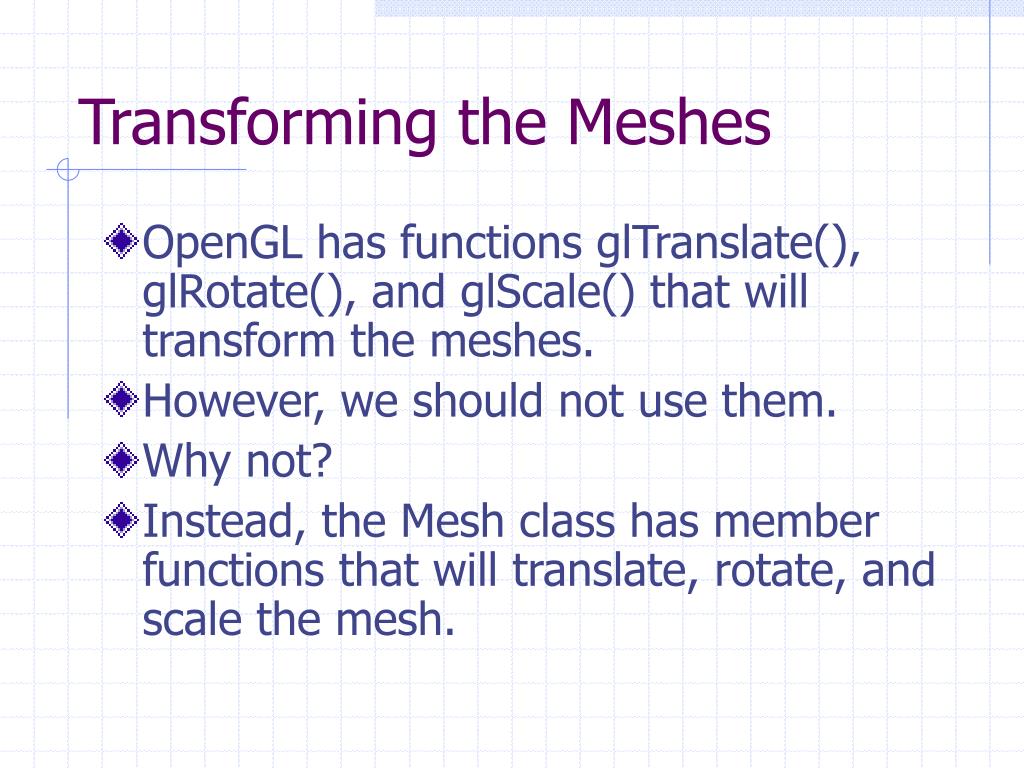 Transforming the Meshes

OpenGL has functions glTranslate(), glRotate(), and glScale() that will transform the meshes.

However, we should not use them.

Why not?

Instead, the Mesh class has member functions that will translate, rotate, and scale the mesh.